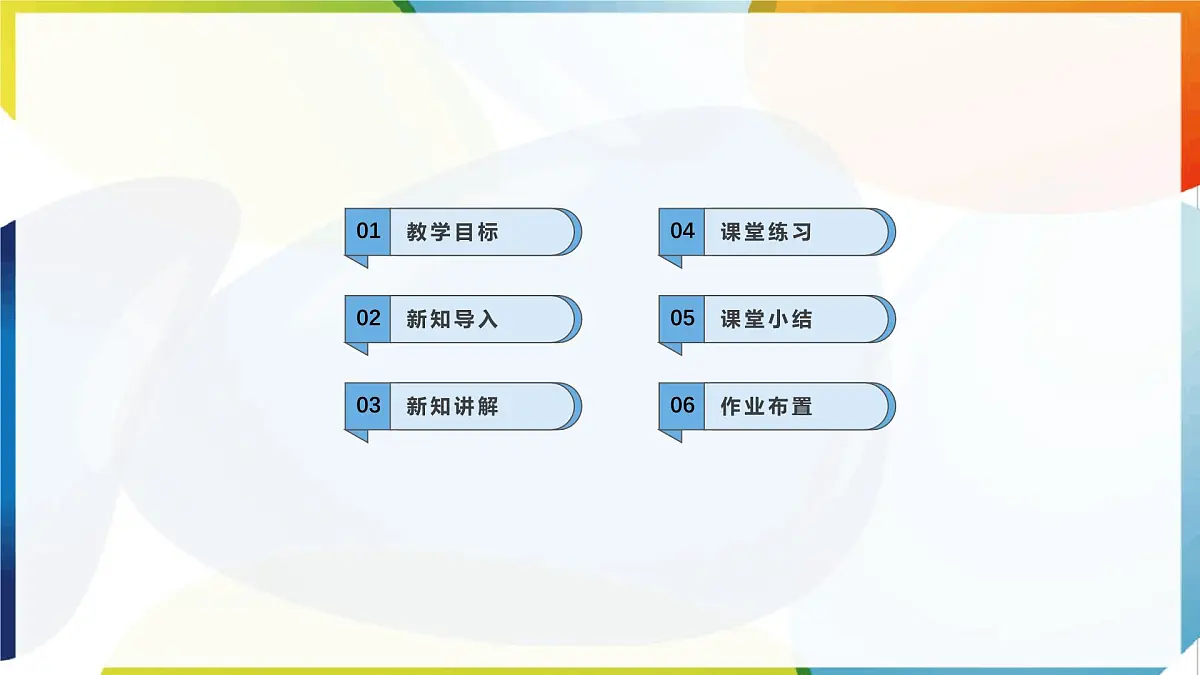 01 教学目标

02 新知导入

03 新知讲解

04 课堂练习

05 课堂小结

06 作业布置